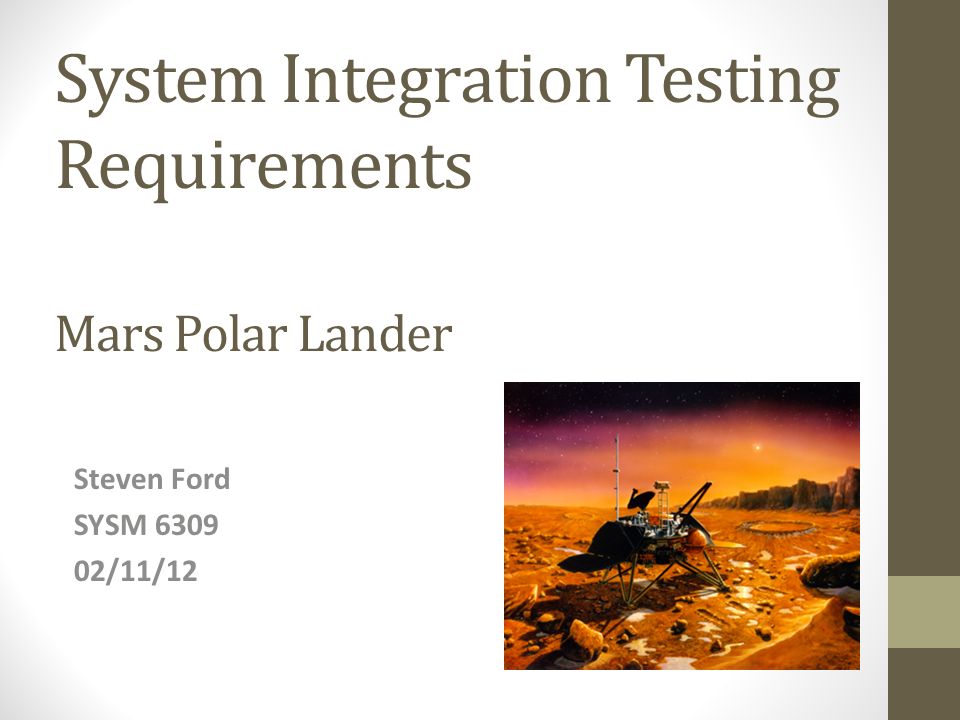 System Integration Testing Requirements

Mars Polar Lander

Steven Ford
SYSM 6309
02/11/12